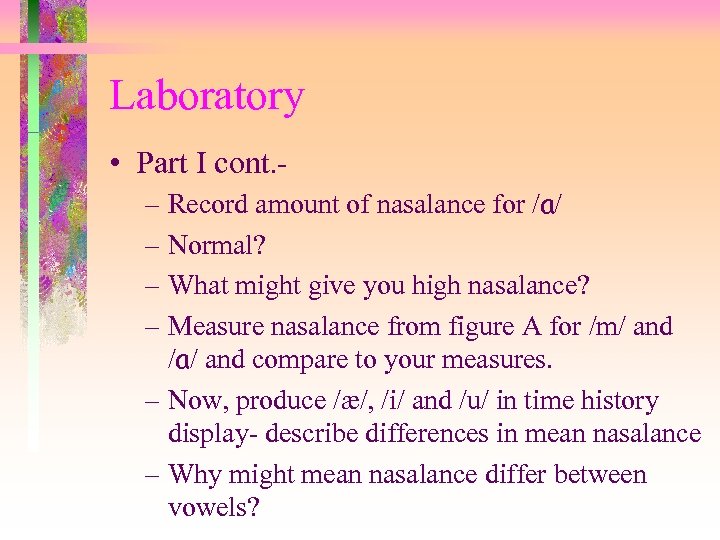 Laboratory

• Part I cont.-
– Record amount of nasalance for /ɑ/
– Normal?
– What might give you high nasalance?
– Measure nasalance from figure A for /m/ and /ɑ/ and compare to your measures.
– Now, produce /æ/, /i/ and /u/ in time history display- describe differences in mean nasalance
– Why might mean nasalance differ between vowels?